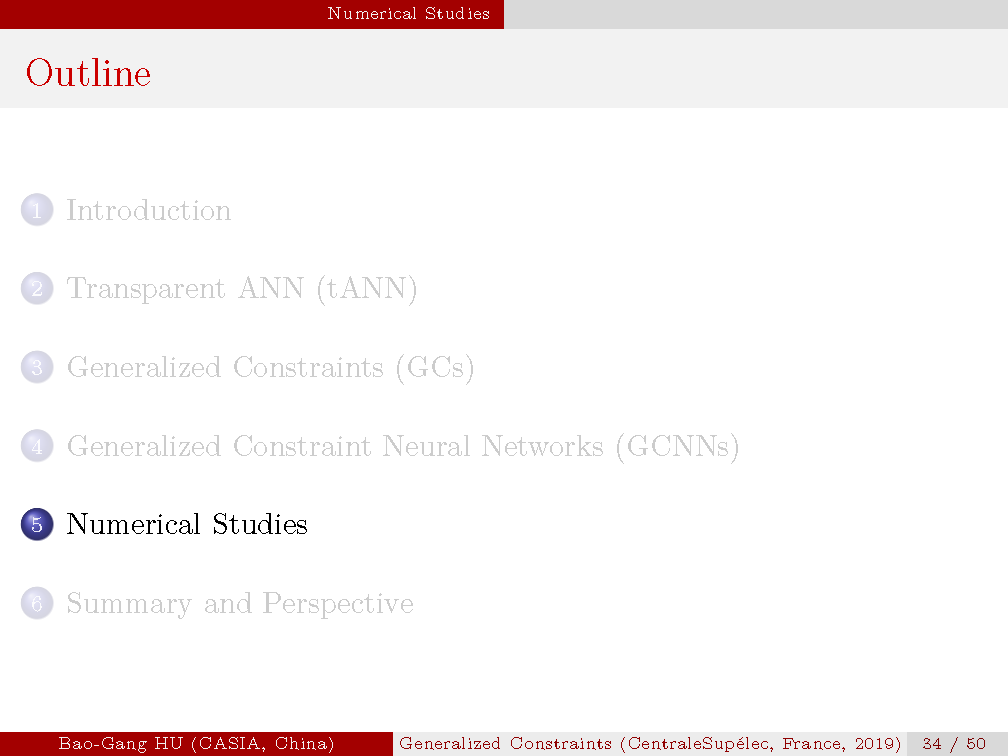 Numerical Studies

Outline

1 Introduction

2 Transparent ANN (tANN)

3 Generalized Constraints (GCs)

4 Generalized Constraint Neural Networks (GCNNs)

5 Numerical Studies

6 Summary and Perspective

Bao-Gang HU (CASIA, China) Generalized Constraints (CentraleSupélec, France, 2019) 34 / 50